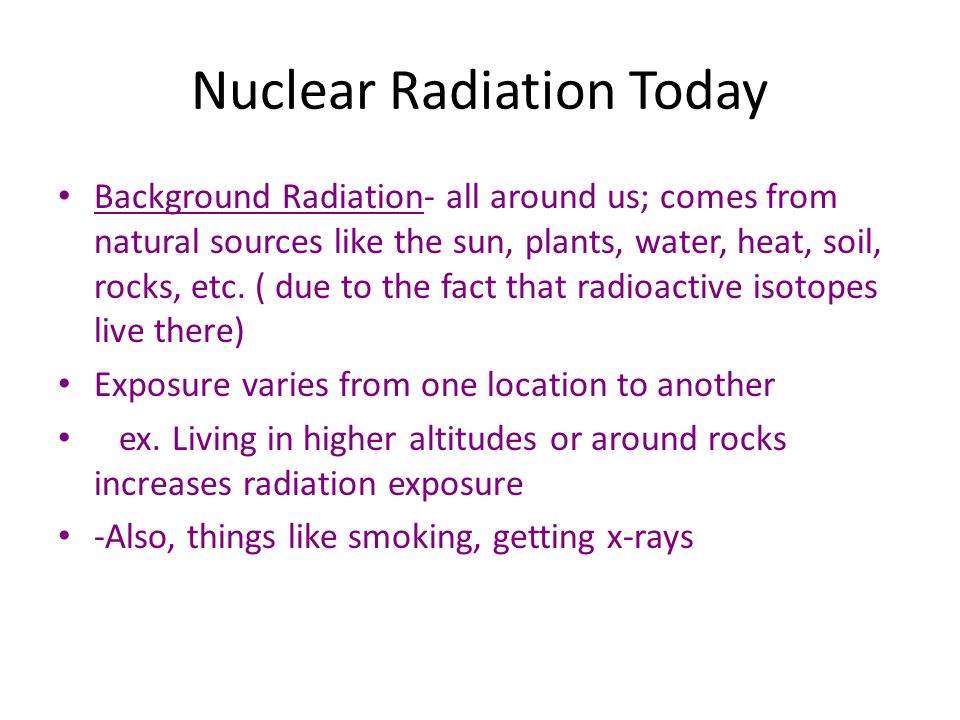 Nuclear Radiation Today

• Background Radiation- all around us; comes from natural sources like the sun, plants, water, heat, soil, rocks, etc. ( due to the fact that radioactive isotopes live there)
• Exposure varies from one location to another
• ex. Living in higher altitudes or around rocks increases radiation exposure
• -Also, things like smoking, getting x-rays